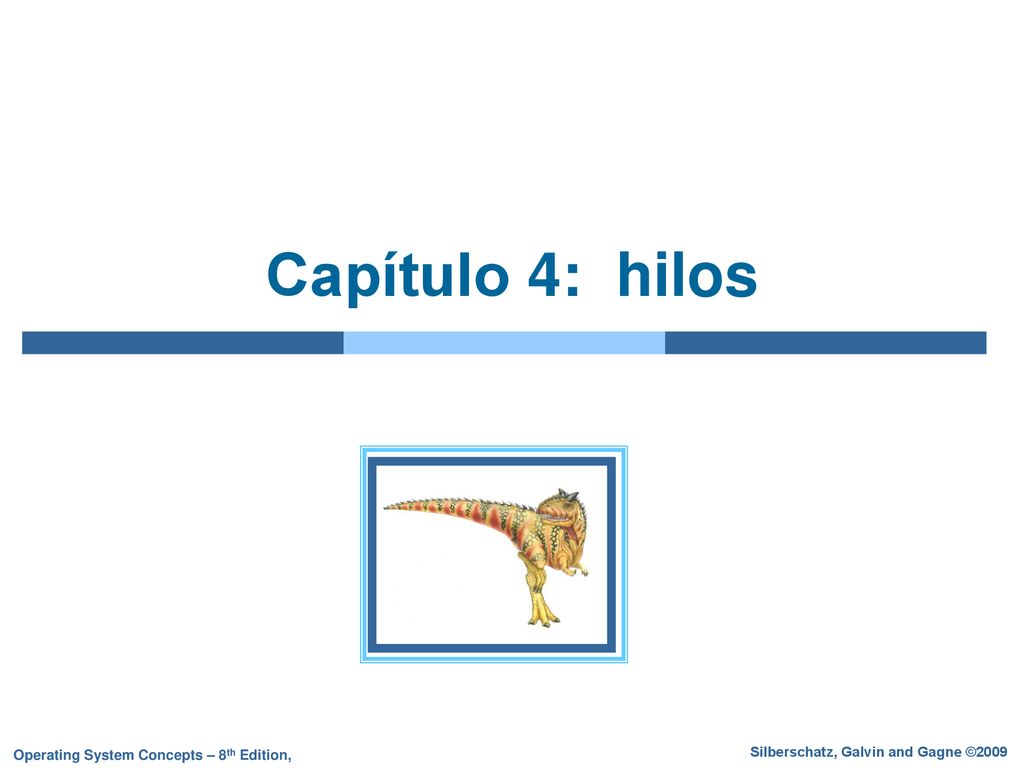 Capítulo 4: hilos

Operating System Concepts – 8th Edition,

Silberschatz, Galvin and Gagne ©2009